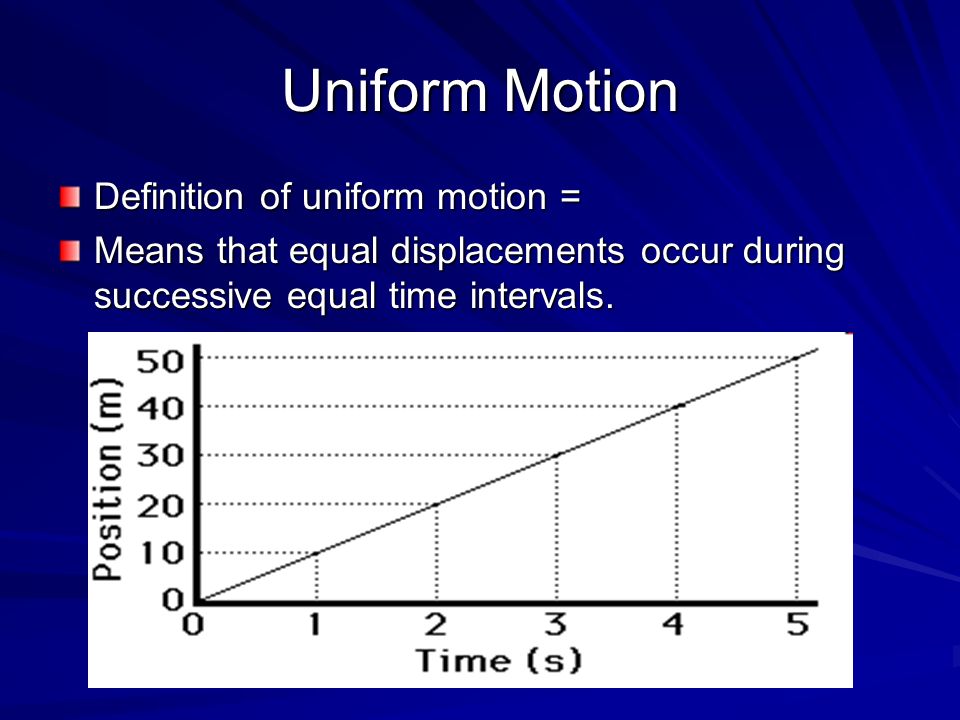 Uniform Motion

Definition of uniform motion =

Means that equal displacements occur during successive equal time intervals.

Position (m)
50
40
30
20
10
0
0 1 2 3 4 5
Time (s)